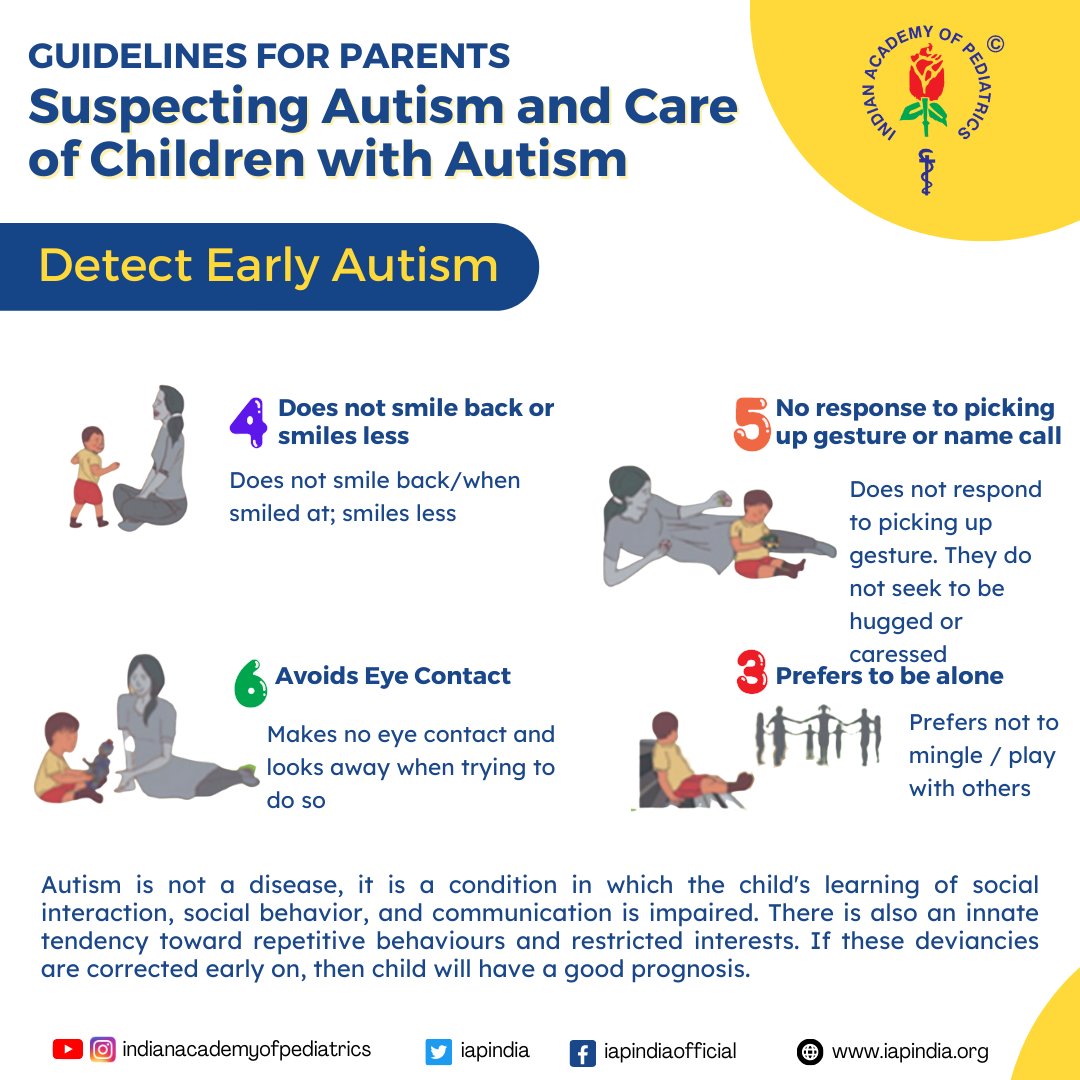 GUIDELINES FOR PARENTS
Suspecting Autism and Care of Children with Autism

INDIAN ACADEMY OF PEDIATRICS ©

Detect Early Autism

4 Does not smile back or smiles less

Does not smile back/when smiled at; smiles less

5 No response to picking up gesture or name call

Does not respond to picking up gesture. They do not seek to be hugged or caressed

6 Avoids Eye Contact

Makes no eye contact and looks away when trying to do so

3 Prefers to be alone

Prefers not to mingle / play with others

Autism is not a disease, it is a condition in which the child's learning of social interaction, social behavior, and communication is impaired. There is also an innate tendency toward repetitive behaviours and restricted interests. If these deviancies are corrected early on, then child will have a good prognosis.

indianacademyofpediatrics iapindia iapindiaofficial www.iapindia.org